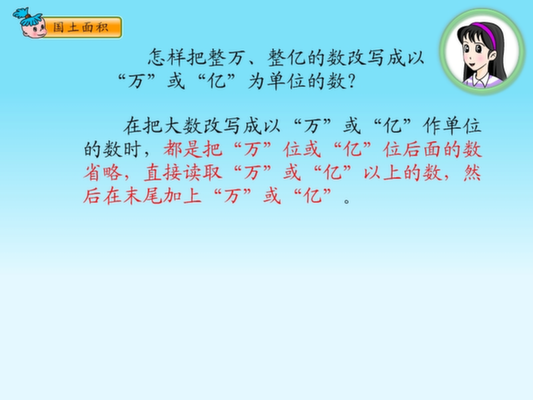 国土面积

怎样把整万、整亿的数改写成以“万”或“亿”为单位的数?

在把大数改写成以“万”或“亿”作单位的数时，都是把“万”位或“亿”位后面的数省略，直接读取“万”或“亿”以上的数，然后在末尾加上“万”或“亿”。